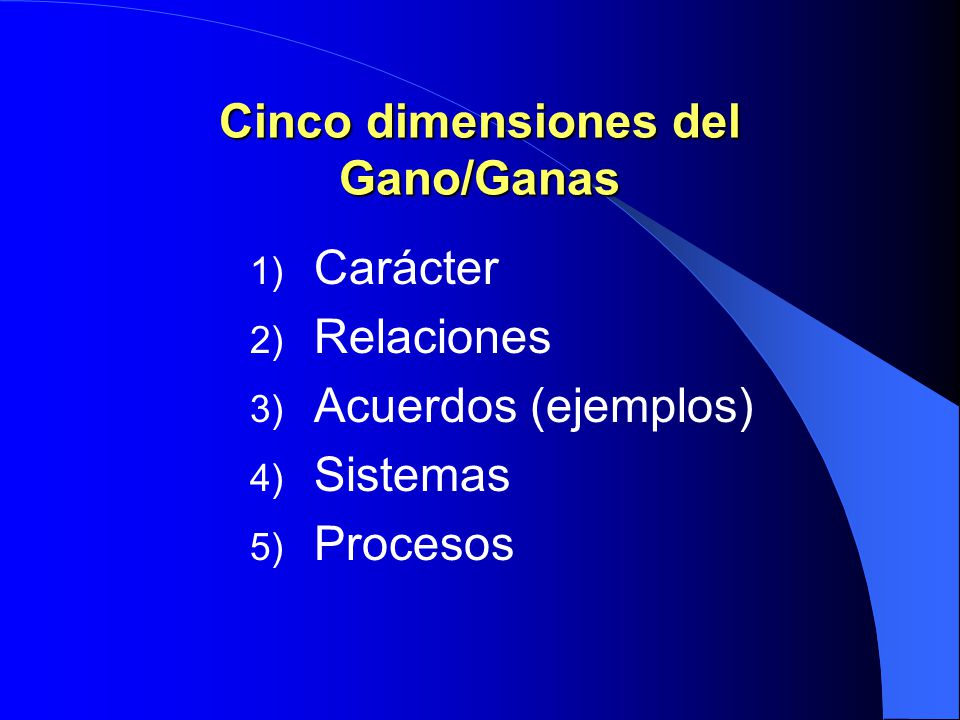 Cinco dimensiones del Gano/Ganas

1) Carácter
2) Relaciones
3) Acuerdos (ejemplos)
4) Sistemas
5) Procesos